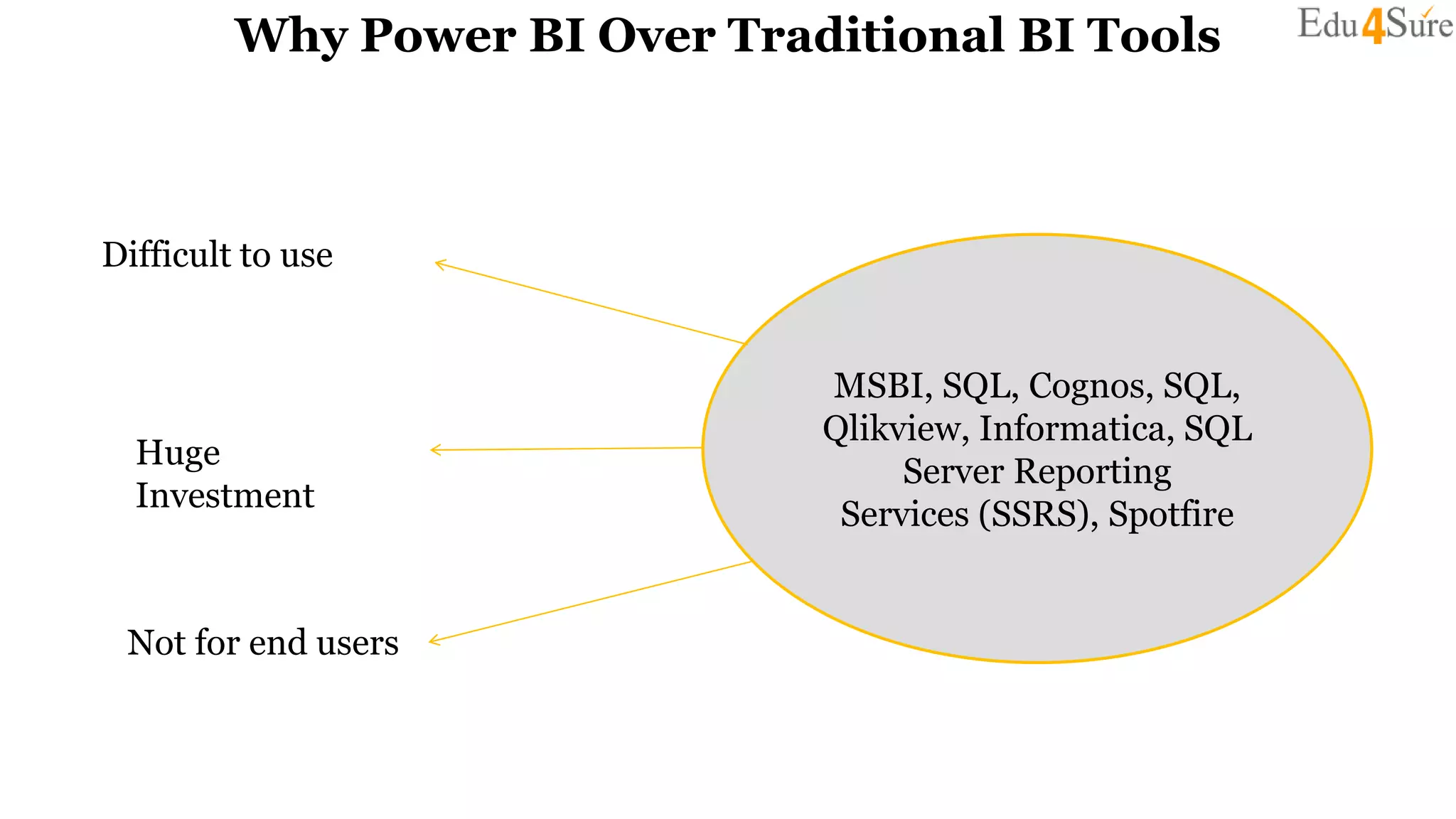 Why Power BI Over Traditional BI Tools

Edu4Sure

Difficult to use

Huge Investment

Not for end users

MSBI, SQL, Cognos, SQL, Qlikview, Informatica, SQL Server Reporting Services (SSRS), Spotfire